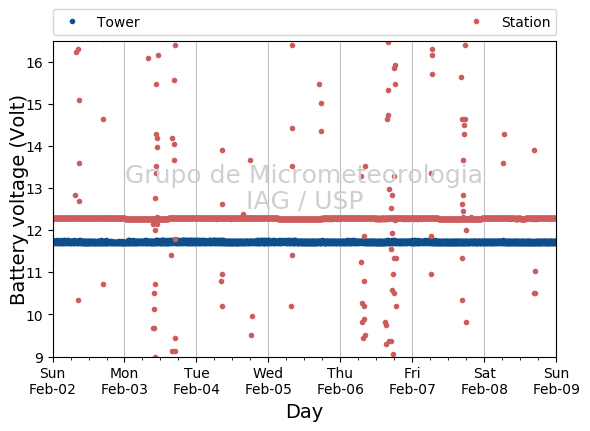 Tower
Station

Battery voltage (Volt)

16
15
14
13
12
11
10
9

Grupo de Micrometeorologia
IAG / USP

Sun Feb-02
Mon Feb-03
Tue Feb-04
Wed Feb-05
Thu Feb-06
Fri Feb-07
Sat Feb-08
Sun Feb-09

Day